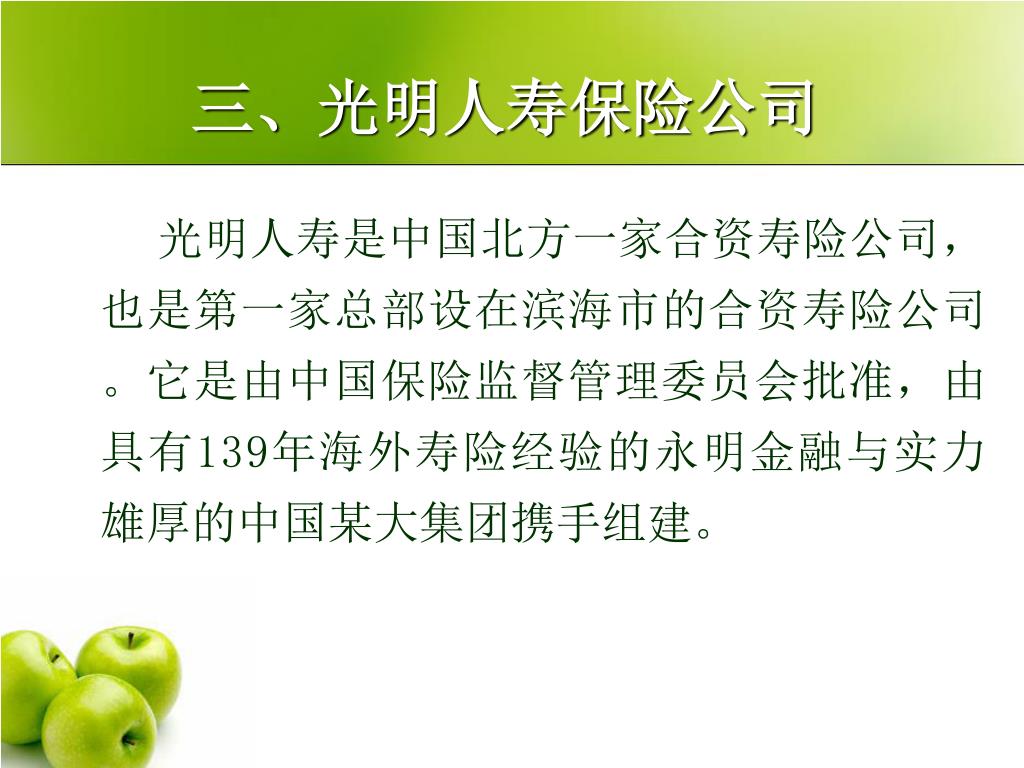 三、光明人寿保险公司

光明人寿是中国北方一家合资寿险公司，也是第一家总部设在滨海市的合资寿险公司。它是由中国保险监督管理委员会批准，由具有139年海外寿险经验的永明金融与实力雄厚的中国某大集团携手组建。